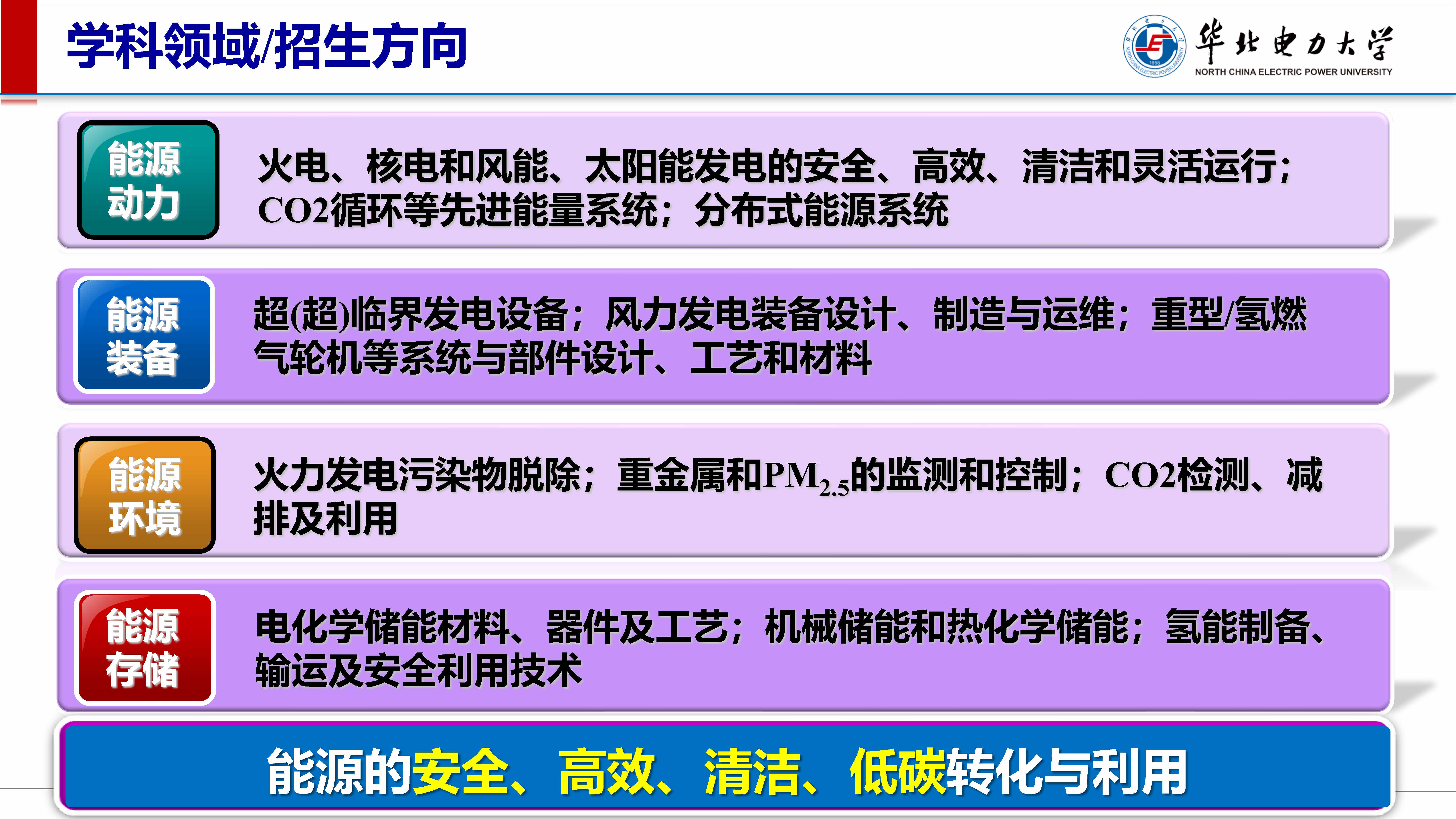 学科领域/招生方向

华北电力大学
NORTH CHINA ELECTRIC POWER UNIVERSITY

能源动力

火电、核电和风能、太阳能发电的安全、高效、清洁和灵活运行；CO2循环等先进能量系统；分布式能源系统

能源装备

超(超)临界发电设备；风力发电装备设计、制造与运维；重型/氢燃气轮机等系统与部件设计、工艺和材料

能源环境

火力发电污染物脱除；重金属和$PM_{2.5}$的监测和控制；CO2检测、减排及利用

能源存储

电化学储能材料、器件及工艺；机械储能和热化学储能；氢能制备、输运及安全利用技术

能源的安全、高效、清洁、低碳转化与利用